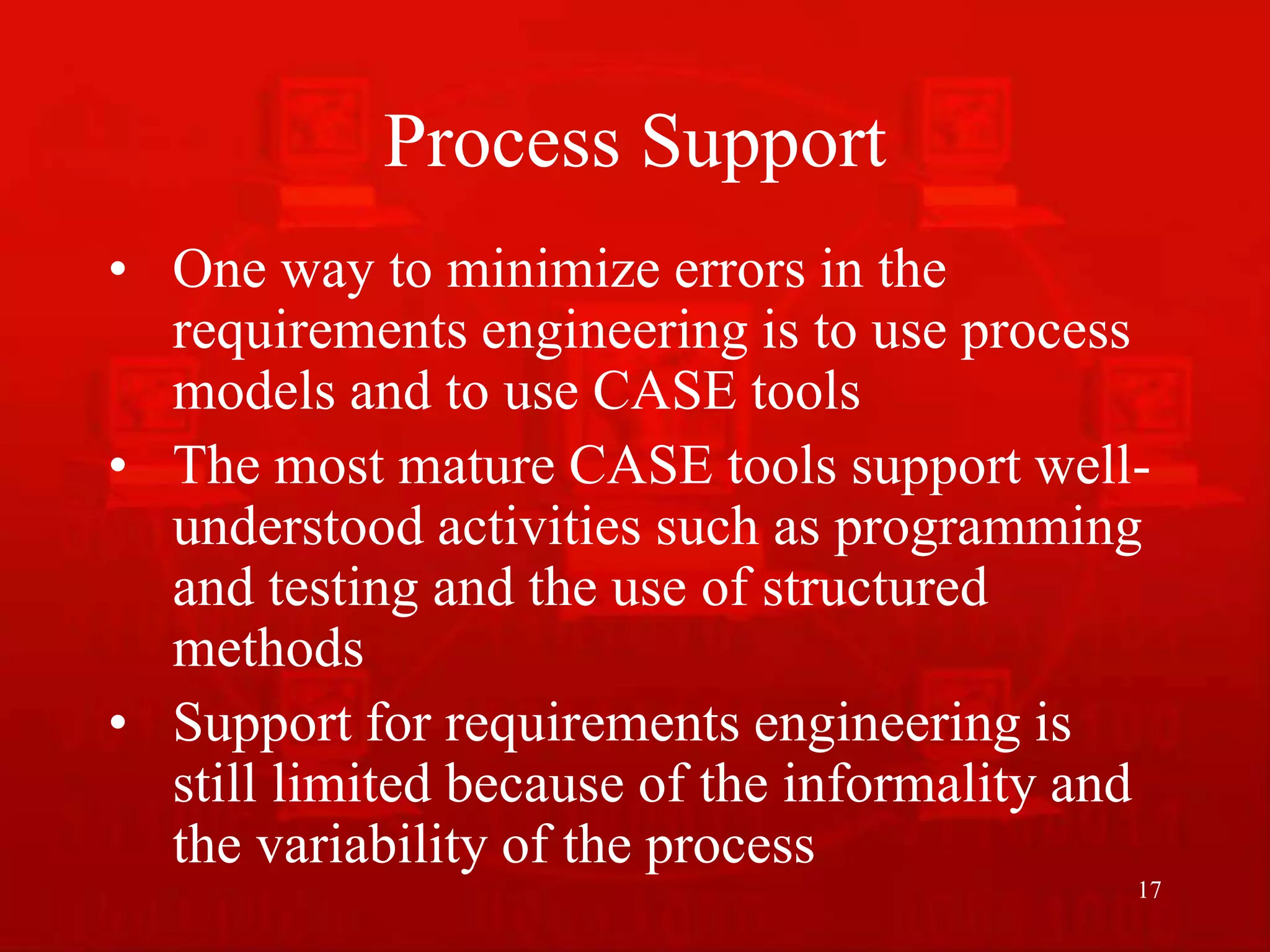 Process Support

• One way to minimize errors in the requirements engineering is to use process models and to use CASE tools
• The most mature CASE tools support well-understood activities such as programming and testing and the use of structured methods
• Support for requirements engineering is still limited because of the informality and the variability of the process

17